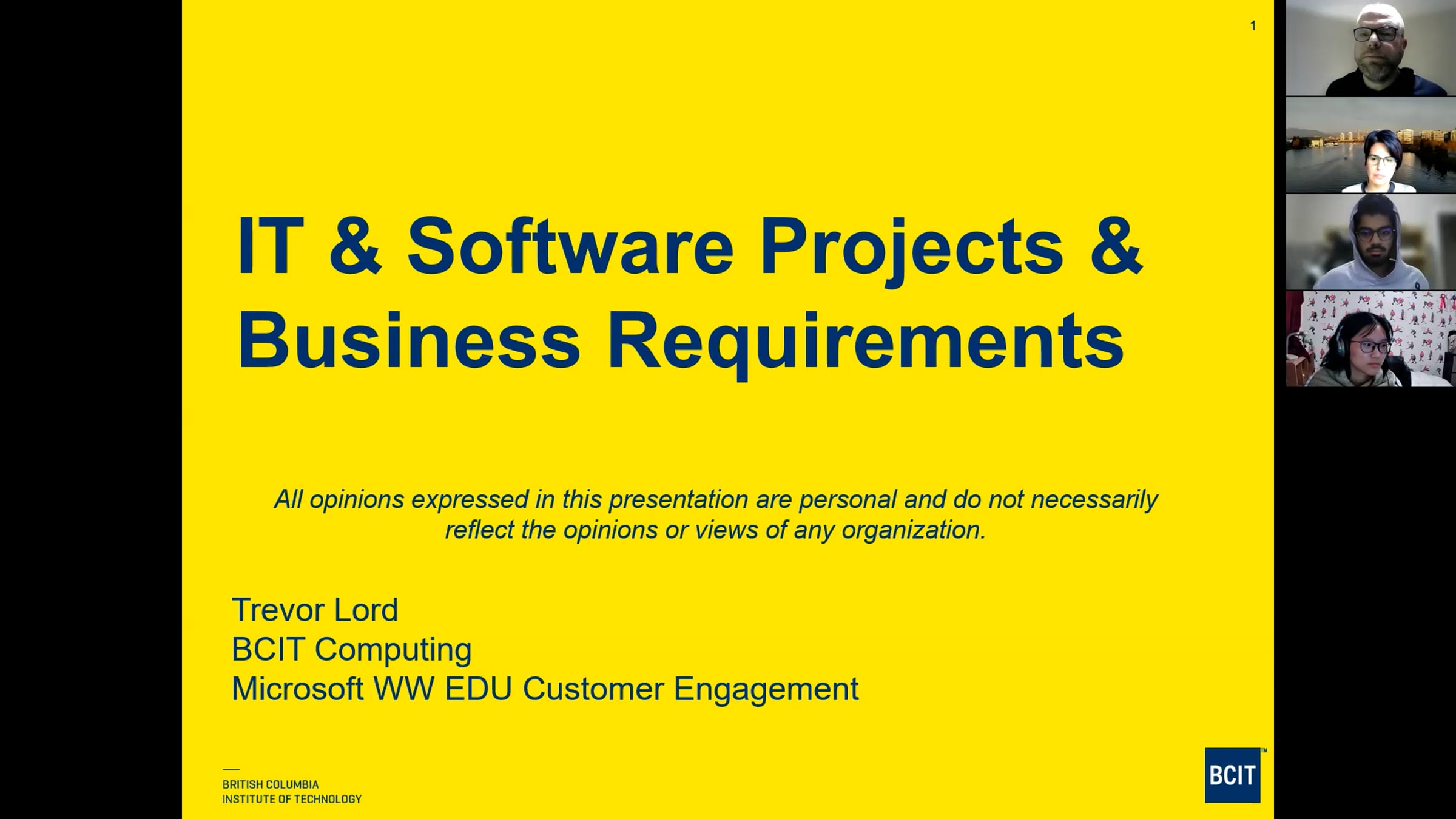 1

IT & Software Projects & Business Requirements

All opinions expressed in this presentation are personal and do not necessarily reflect the opinions or views of any organization.

Trevor Lord
BCIT Computing
Microsoft WW EDU Customer Engagement

BRITISH COLUMBIA
INSTITUTE OF TECHNOLOGY

BCIT™